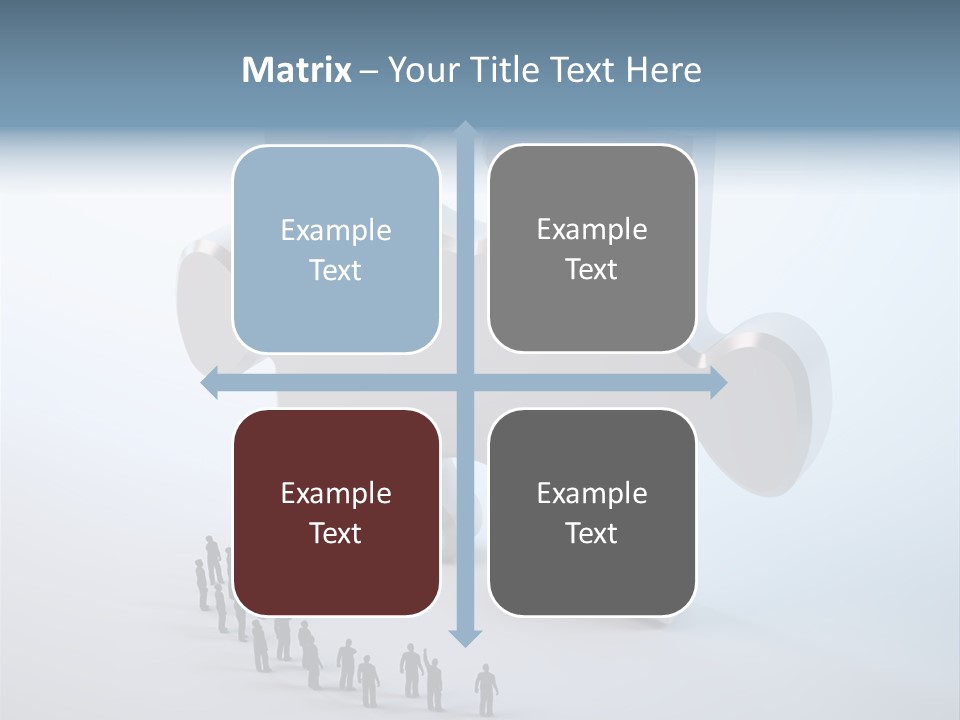 Matrix – Your Title Text Here

Example Text

Example Text

Example Text

Example Text